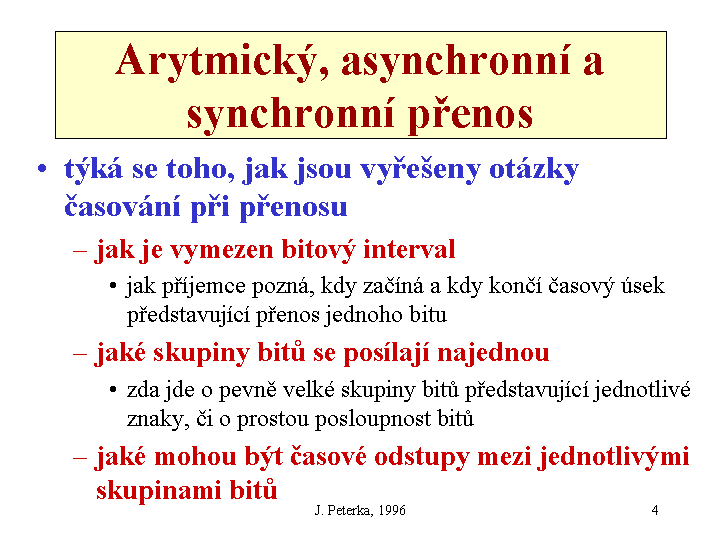 Arytmický, asynchronní a synchronní přenos

• týká se toho, jak jsou vyřešeny otázky časování při přenosu

– jak je vymezen bitový interval

• jak příjemce pozná, kdy začíná a kdy končí časový úsek představující přenos jednoho bitu

– jaké skupiny bitů se posílají najednou

• zda jde o pevně velké skupiny bitů představující jednotlivé znaky, či o prostou posloupnost bitů

– jaké mohou být časové odstupy mezi jednotlivými skupinami bitů

J. Peterka, 1996

4